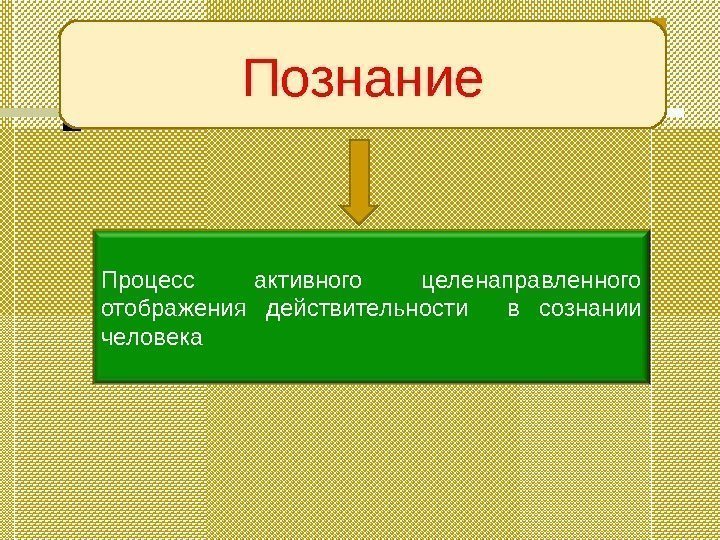 Познание

Процесс активного целенаправленного отображения действительности в сознании человека